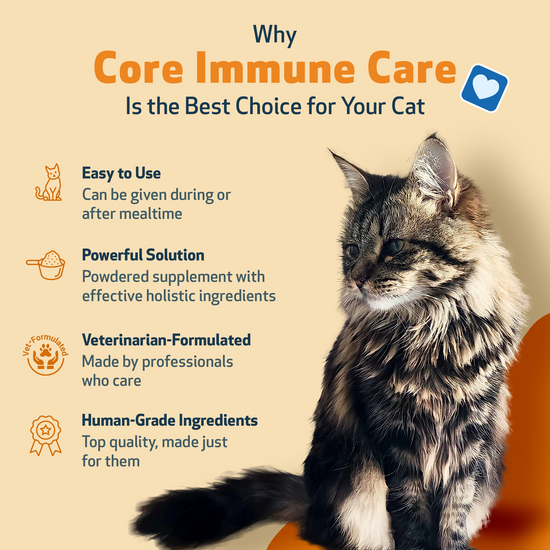 Why
Core Immune Care
Is the Best Choice for Your Cat

Easy to Use
Can be given during or after mealtime

Powerful Solution
Powdered supplement with effective holistic ingredients

Vet-Formulated

Veterinarian-Formulated
Made by professionals who care

Human-Grade Ingredients
Top quality, made just for them